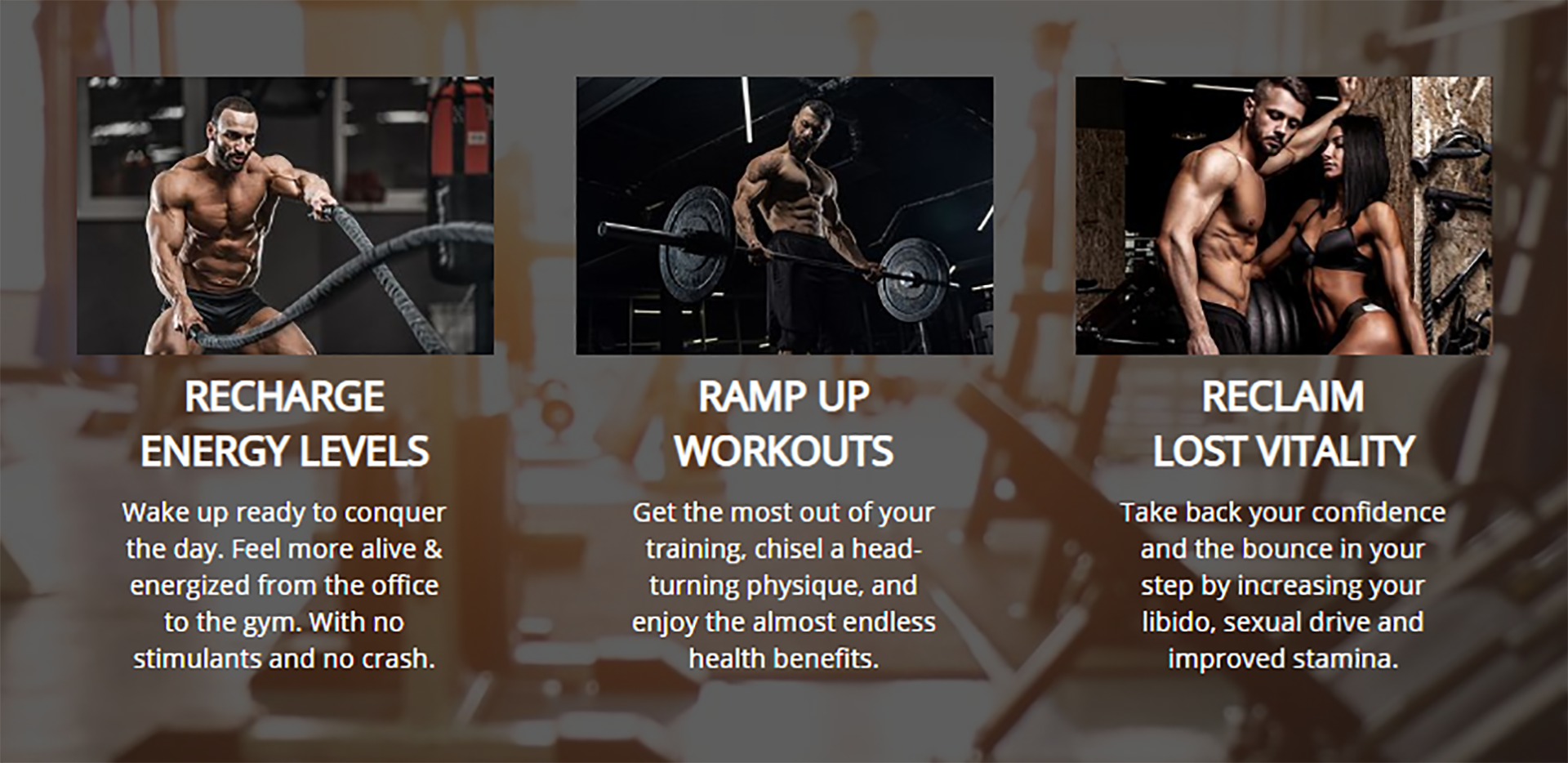 RECHARGE ENERGY LEVELS

Wake up ready to conquer the day. Feel more alive & energized from the office to the gym. With no stimulants and no crash.

RAMP UP WORKOUTS

Get the most out of your training, chisel a head-turning physique, and enjoy the almost endless health benefits.

RECLAIM LOST VITALITY

Take back your confidence and the bounce in your step by increasing your libido, sexual drive and improved stamina.